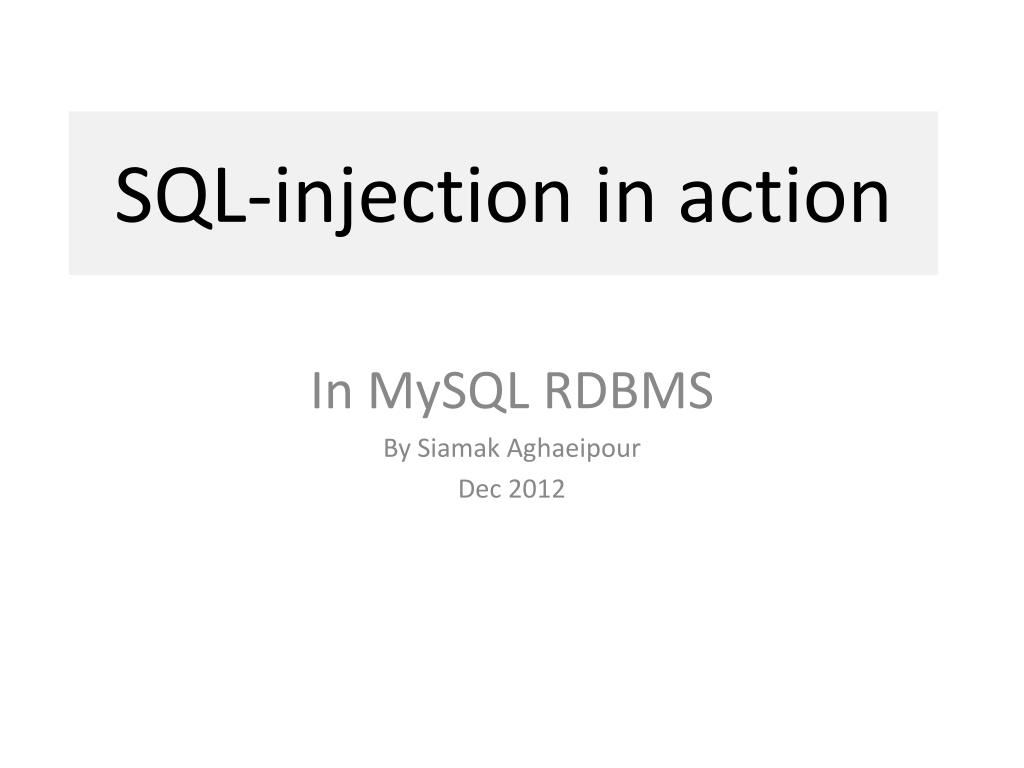 SQL-injection in action

In MySQL RDBMS
By Siamak Aghaeipour
Dec 2012